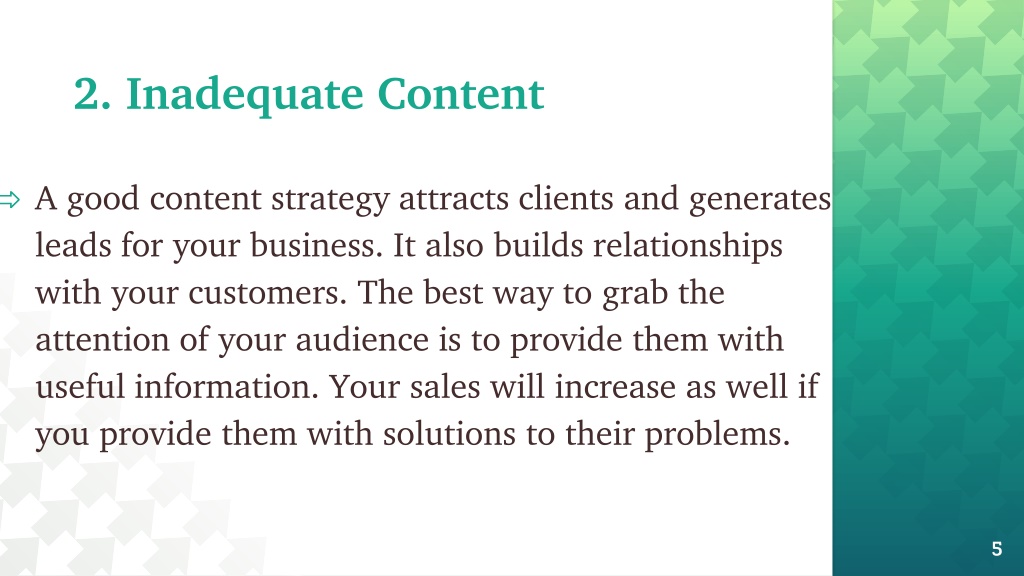 2. Inadequate Content

⇨ A good content strategy attracts clients and generates leads for your business. It also builds relationships with your customers. The best way to grab the attention of your audience is to provide them with useful information. Your sales will increase as well if you provide them with solutions to their problems.

5